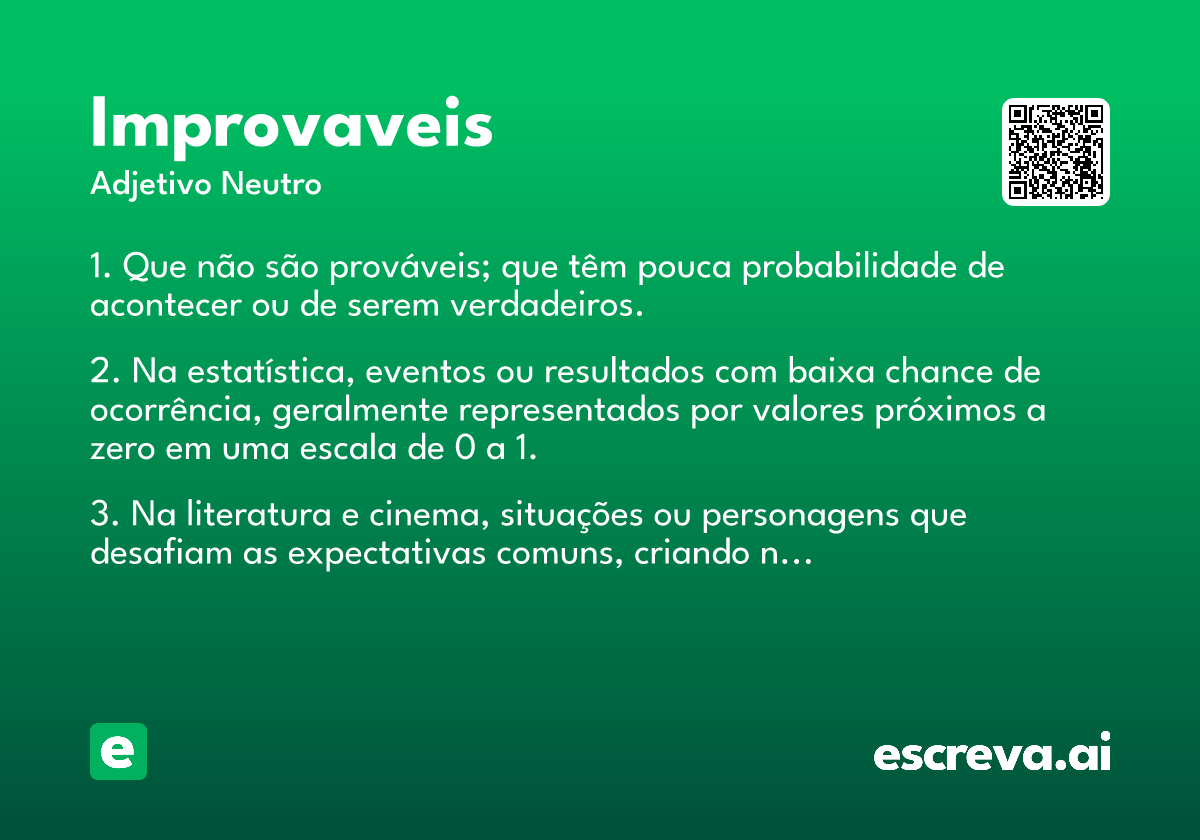 Improvaveis
Adjetivo Neutro

1. Que não são prováveis; que têm pouca probabilidade de acontecer ou de serem verdadeiros.

2. Na estatística, eventos ou resultados com baixa chance de ocorrência, geralmente representados por valores próximos a zero em uma escala de 0 a 1.

3. Na literatura e cinema, situações ou personagens que desafiam as expectativas comuns, criando n...

e

escreva.ai